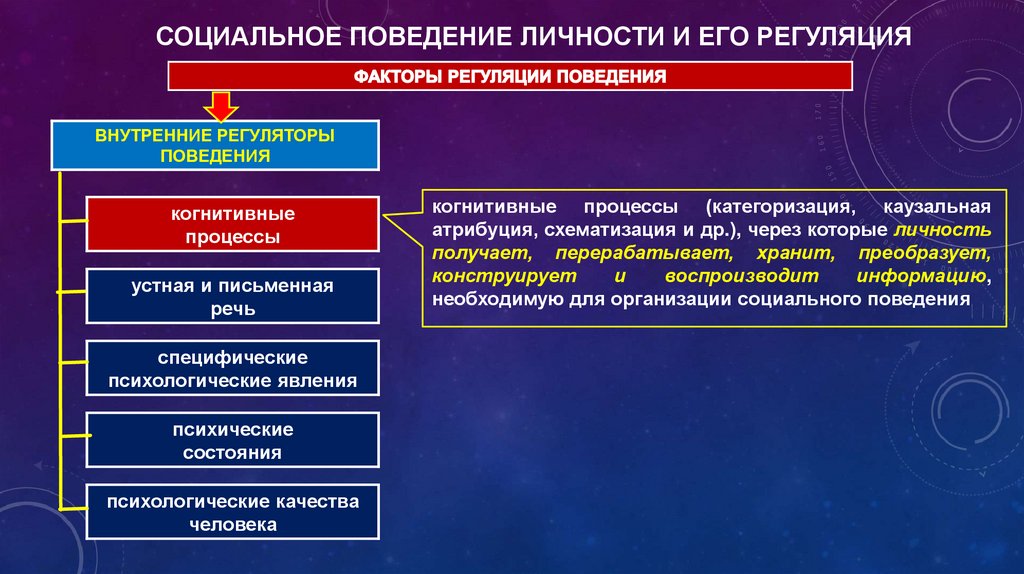 СОЦИАЛЬНОЕ ПОВЕДЕНИЕ ЛИЧНОСТИ И ЕГО РЕГУЛЯЦИЯ

ФАКТОРЫ РЕГУЛЯЦИИ ПОВЕДЕНИЯ

ВНУТРЕННИЕ РЕГУЛЯТОРЫ ПОВЕДЕНИЯ

когнитивные процессы

устная и письменная речь

специфические психологические явления

психические состояния

психологические качества человека

когнитивные процессы (категоризация, каузальная атрибуция, схематизация и др.), через которые личность получает, перерабатывает, хранит, преобразует, конструирует и воспроизводит информацию, необходимую для организации социального поведения